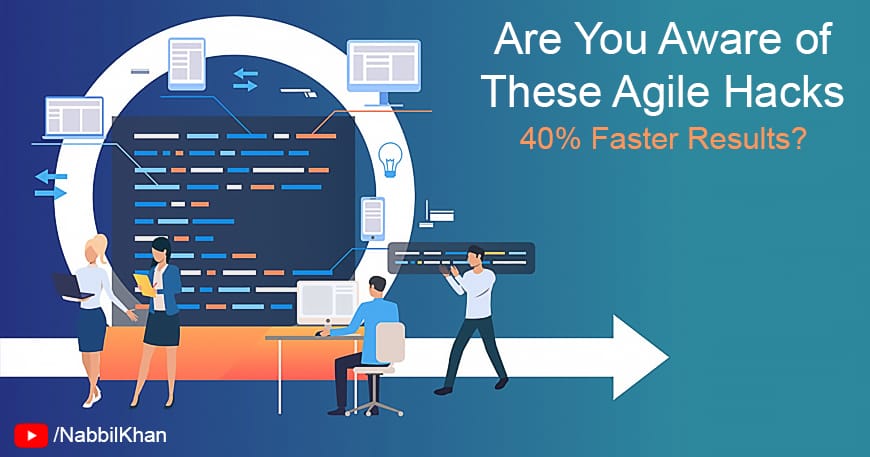 Are You Aware of These Agile Hacks

40% Faster Results?

/NabbilKhan